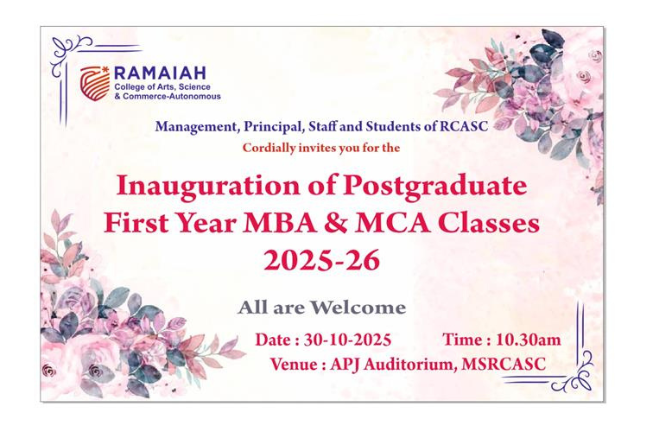 RAMAIAH
College of Arts, Science & Commerce-Autonomous

Management, Principal, Staff and Students of RCASC
Cordially invites you for the

Inauguration of Postgraduate First Year MBA & MCA Classes 2025-26

All are Welcome

Date : 30-10-2025 Time : 10.30am
Venue : APJ Auditorium, MSRCASC